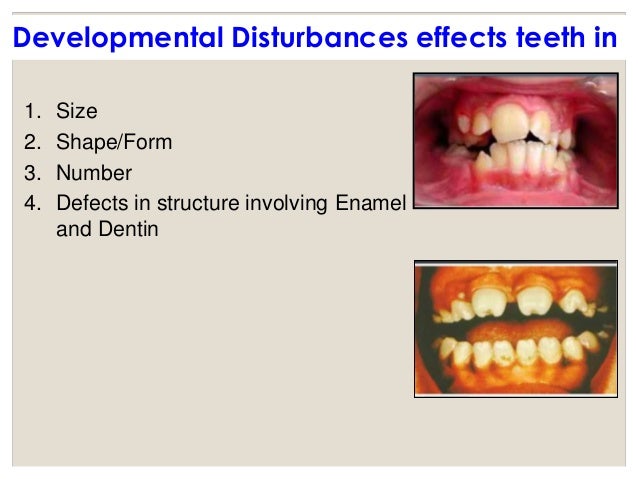 Developmental Disturbances effects teeth in

1. Size
2. Shape/Form
3. Number
4. Defects in structure involving Enamel and Dentin